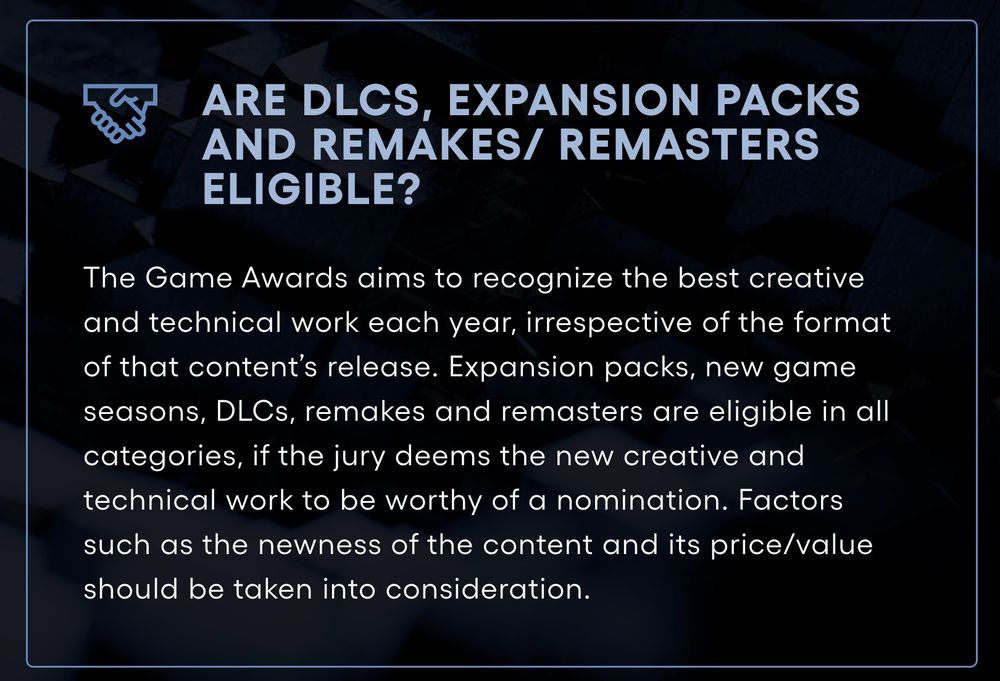 ARE DLCS, EXPANSION PACKS AND REMAKES/ REMASTERS ELIGIBLE?

The Game Awards aims to recognize the best creative and technical work each year, irrespective of the format of that content's release. Expansion packs, new game seasons, DLCs, remakes and remasters are eligible in all categories, if the jury deems the new creative and technical work to be worthy of a nomination. Factors such as the newness of the content and its price/value should be taken into consideration.